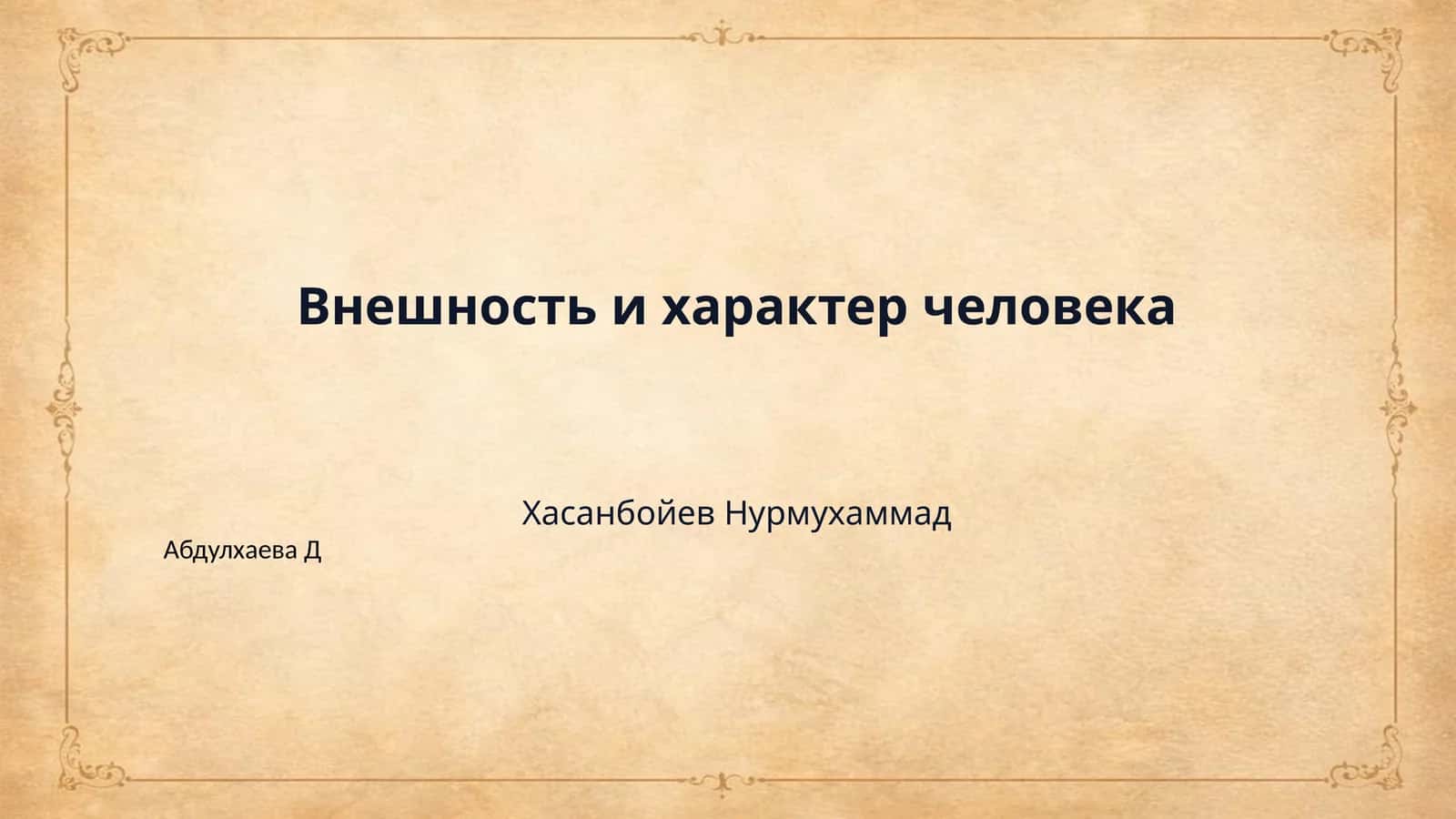 Внешность и характер человека

Хасанбойев Нурмухаммад

Абдулхаева Д